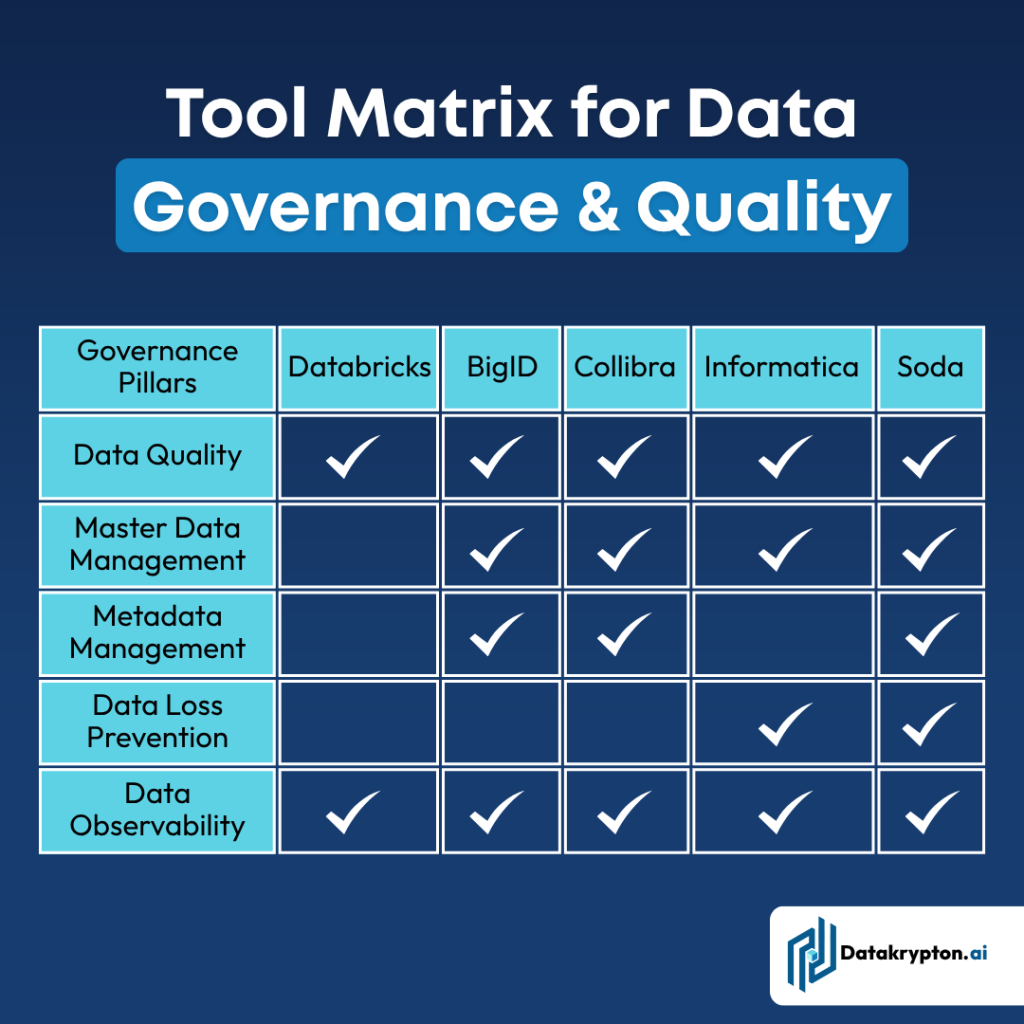 Tool Matrix for Data Governance & Quality

| Governance Pillars | Databricks | BigID | Collibra | Informatica | Soda |
|---|---|---|---|---|---|
| Data Quality | ✓ | ✓ | ✓ | ✓ | ✓ |
| Master Data Management | | ✓ | ✓ | ✓ | ✓ |
| Metadata Management | | ✓ | ✓ | | ✓ |
| Data Loss Prevention | | | | ✓ | ✓ |
| Data Observability | ✓ | ✓ | ✓ | ✓ | ✓ |

Datakrypton.ai